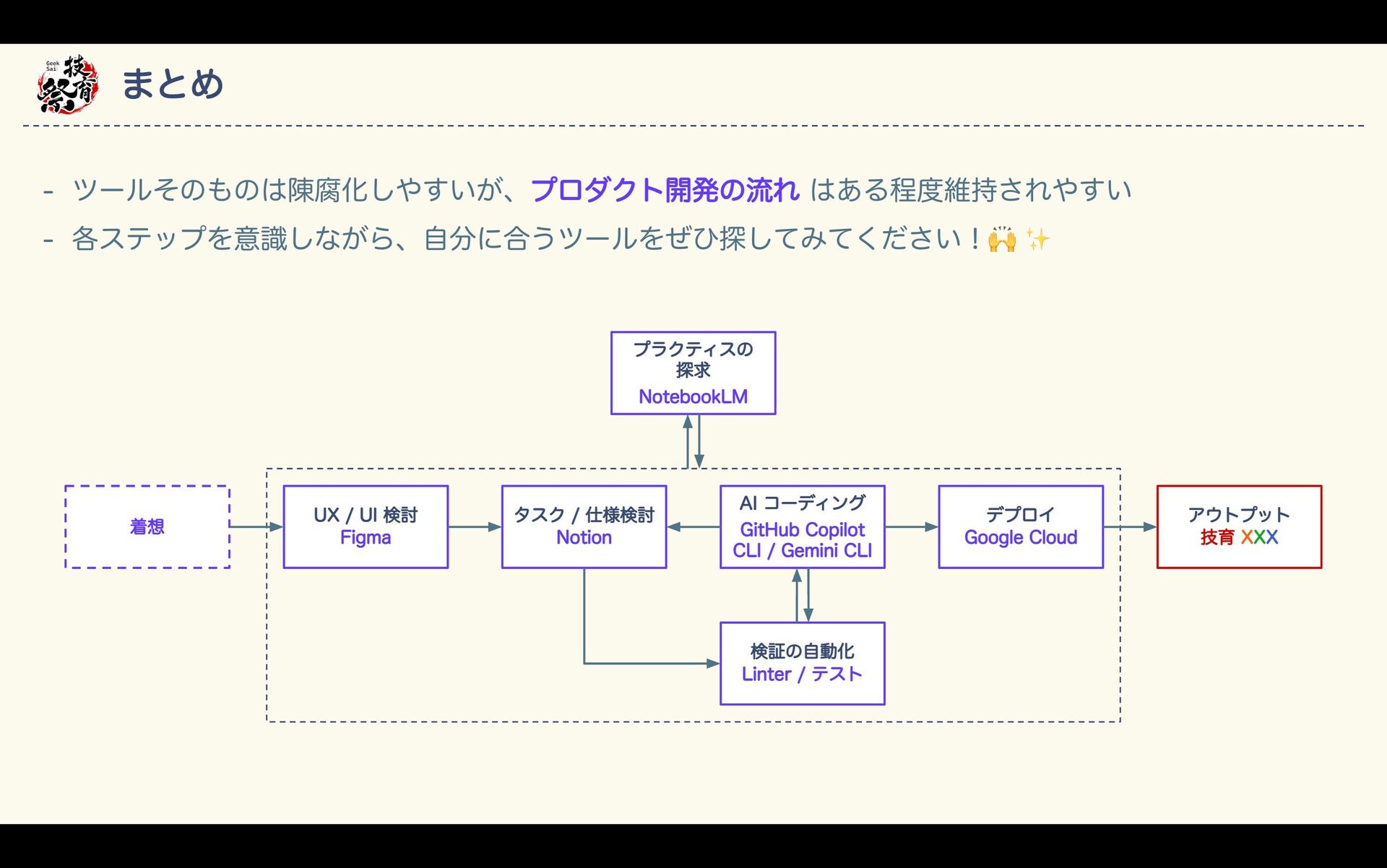 Geek Sai 技育祭

まとめ

- ツールそのものは陳腐化しやすいが、プロダクト開発の流れ はある程度維持されやすい
- 各ステップを意識しながら、自分に合うツールをぜひ探してみてください！🙌 ✨

プラクティスの探求
NotebookLM

着想

UX / UI 検討
Figma

タスク / 仕様検討
Notion

AI コーディング
GitHub Copilot CLI / Gemini CLI

デプロイ
Google Cloud

アウトプット
技育 XXX

検証の自動化
Linter / テスト